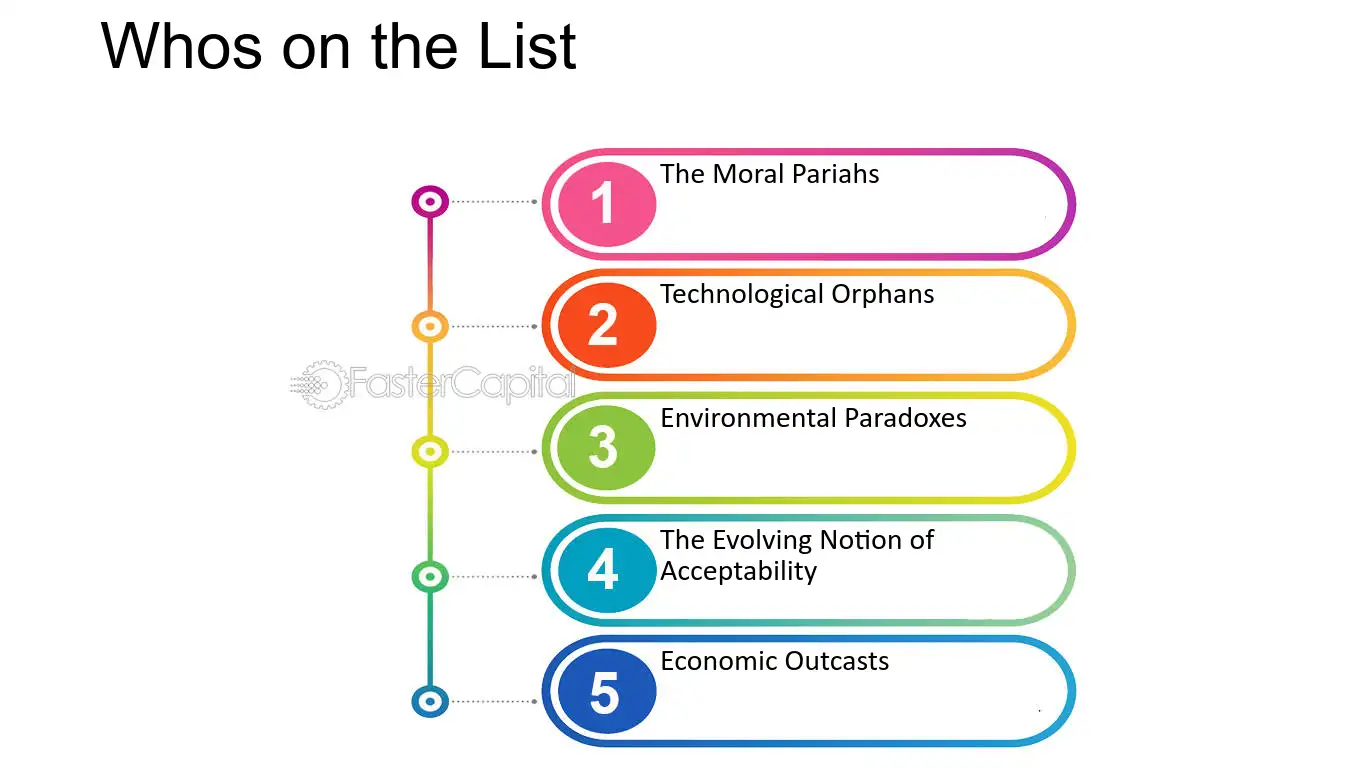 Whos on the List

1
The Moral Pariahs

2
Technological Orphans

3
Environmental Paradoxes

4
The Evolving Notion of Acceptability

5
Economic Outcasts

FasterCapital